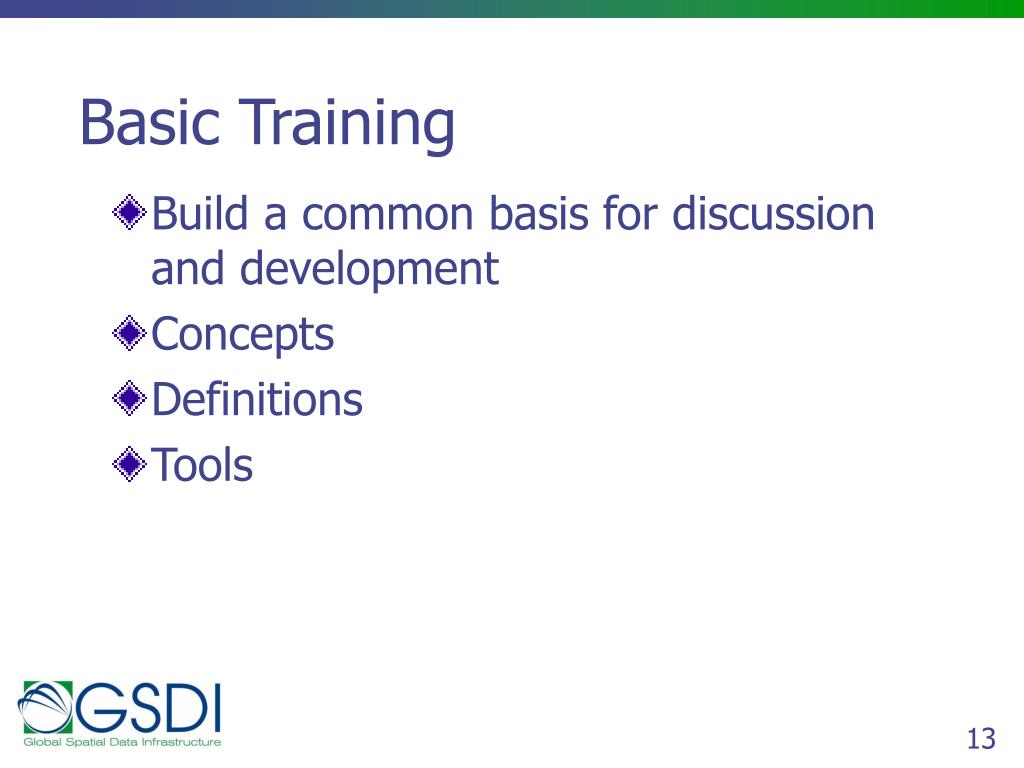 Basic Training

Build a common basis for discussion and development

Concepts

Definitions

Tools

GSDI
Global Spatial Data Infrastructure

13